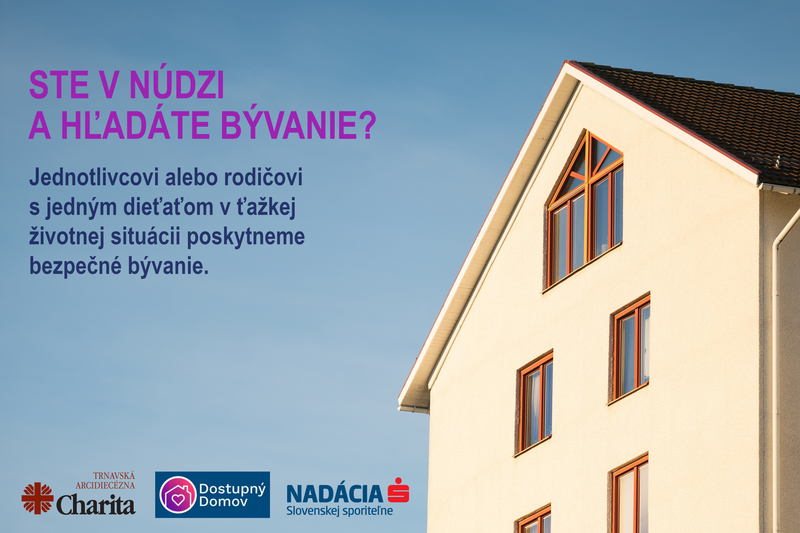 STE V NÚDZI
A HĽADÁTE BÝVANIE?

Jednotlivcovi alebo rodičovi s jedným dieťaťom v ťažkej životnej situácii poskytneme bezpečné bývanie.

TRNAVSKÁ ARCIDIECÉZNA Charita

Dostupný Domov

NADÁCIA Slovenskej sporiteľne